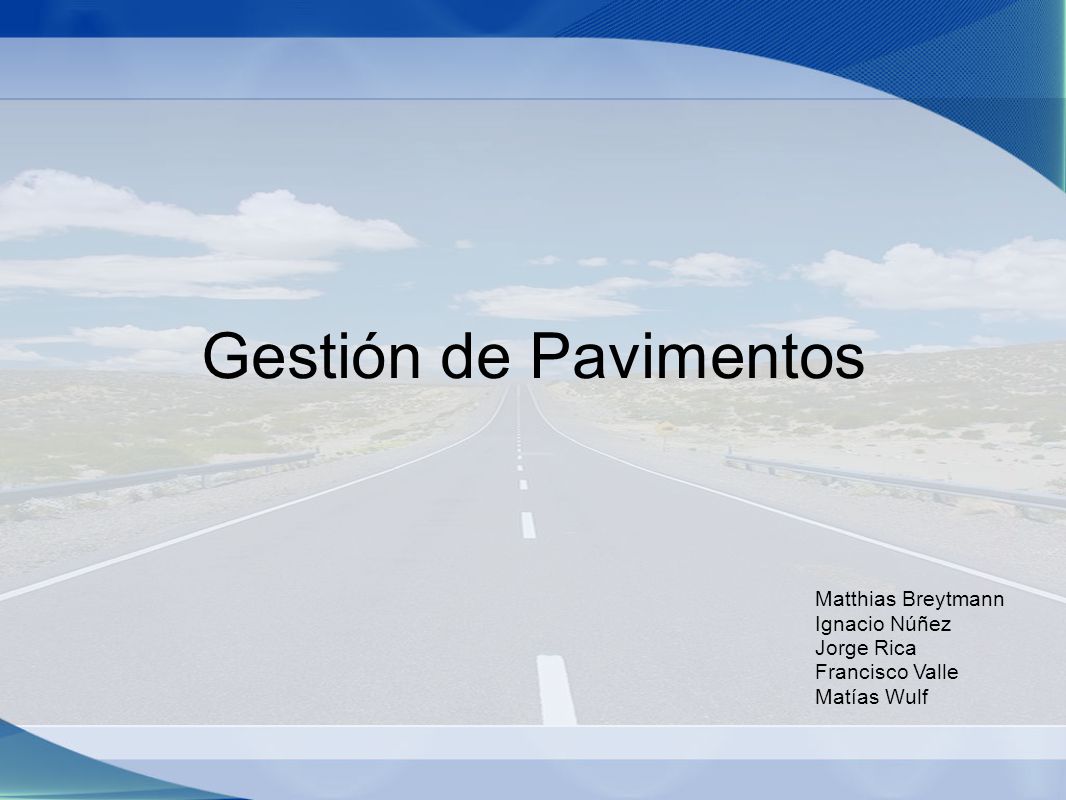 Gestión de Pavimentos

Matthias Breytmann
Ignacio Núñez
Jorge Rica
Francisco Valle
Matías Wulf